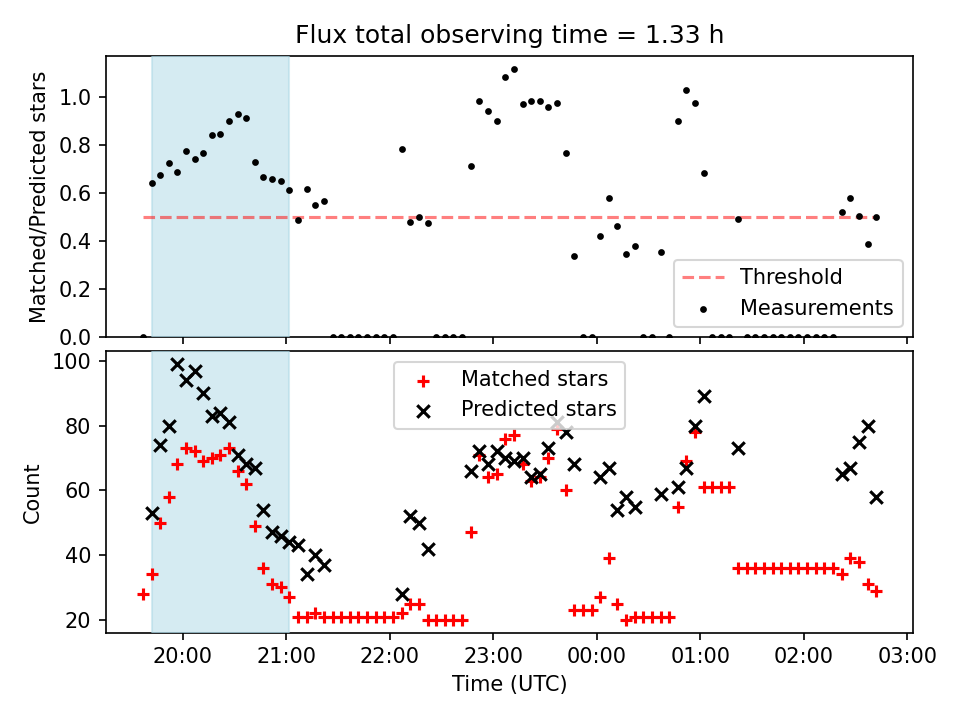 Flux total observing time = 1.33 h

Matched/Predicted stars

1.0
0.8
0.6
0.4
0.2
0.0

Threshold
Measurements

Count

100
80
60
40
20

Matched stars
Predicted stars

20:00
21:00
22:00
23:00
00:00
01:00
02:00
03:00

Time (UTC)